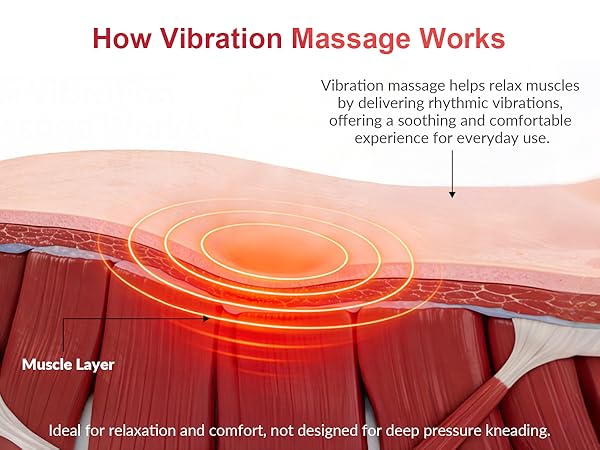 How Vibration Massage Works

Vibration massage helps relax muscles by delivering rhythmic vibrations, offering a soothing and comfortable experience for everyday use.

Muscle Layer

Ideal for relaxation and comfort, not designed for deep pressure kneading.